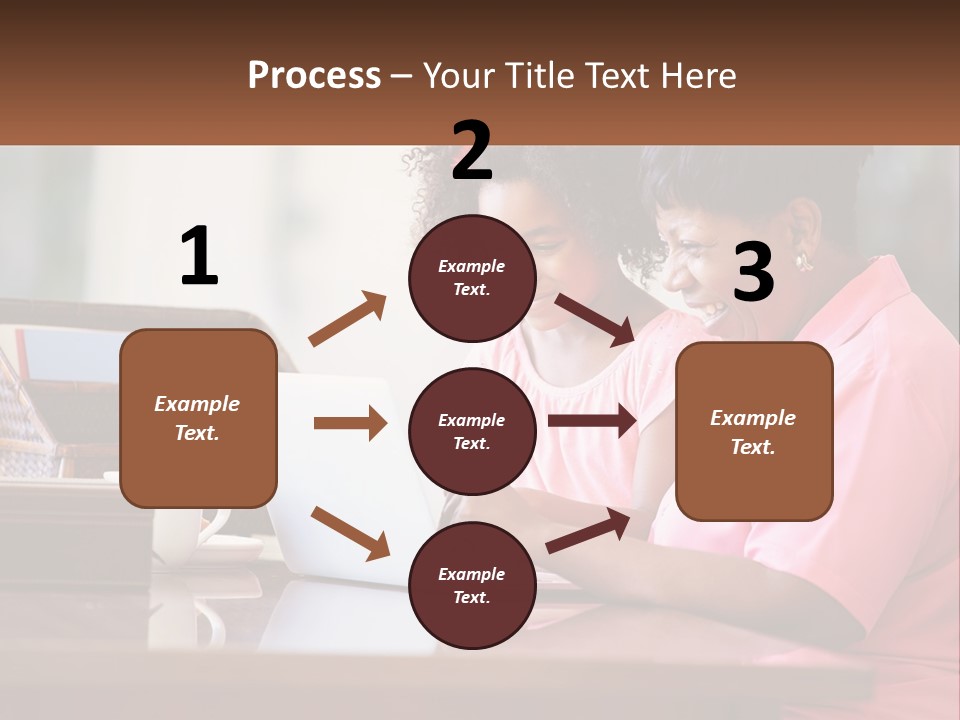 Process – Your Title Text Here

1

Example Text.

2

Example Text.

Example Text.

Example Text.

3

Example Text.